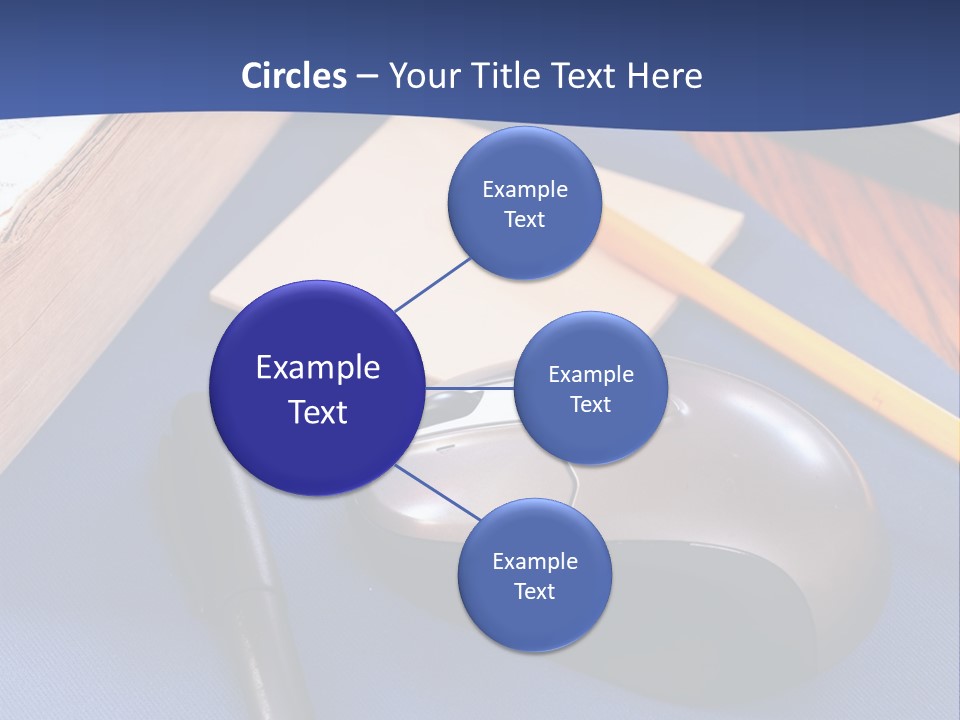 Circles – Your Title Text Here

Example Text

Example Text

Example Text

Example Text